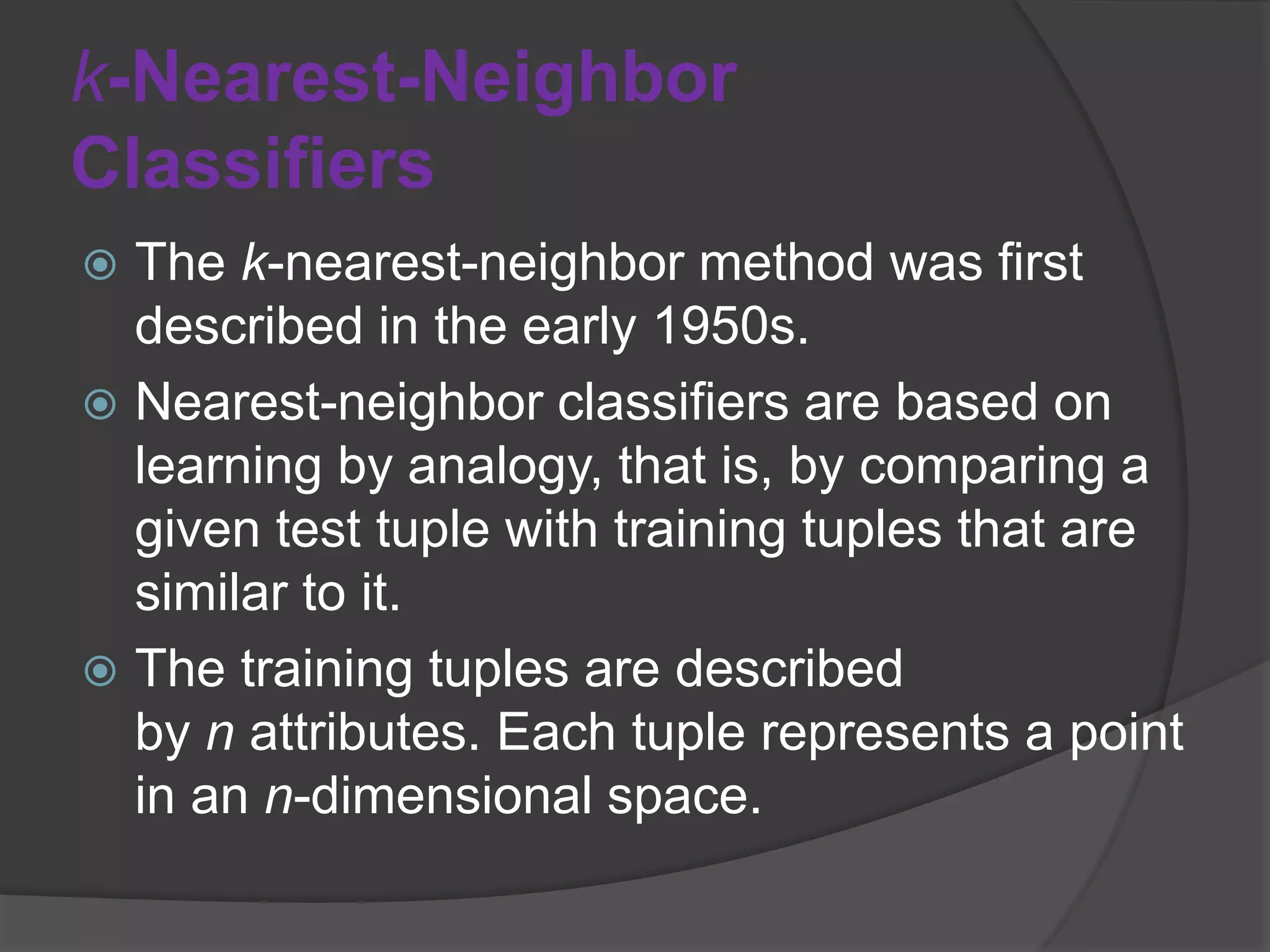 k-Nearest-Neighbor Classifiers

The k-nearest-neighbor method was first described in the early 1950s.

Nearest-neighbor classifiers are based on learning by analogy, that is, by comparing a given test tuple with training tuples that are similar to it.

The training tuples are described by n attributes. Each tuple represents a point in an n-dimensional space.